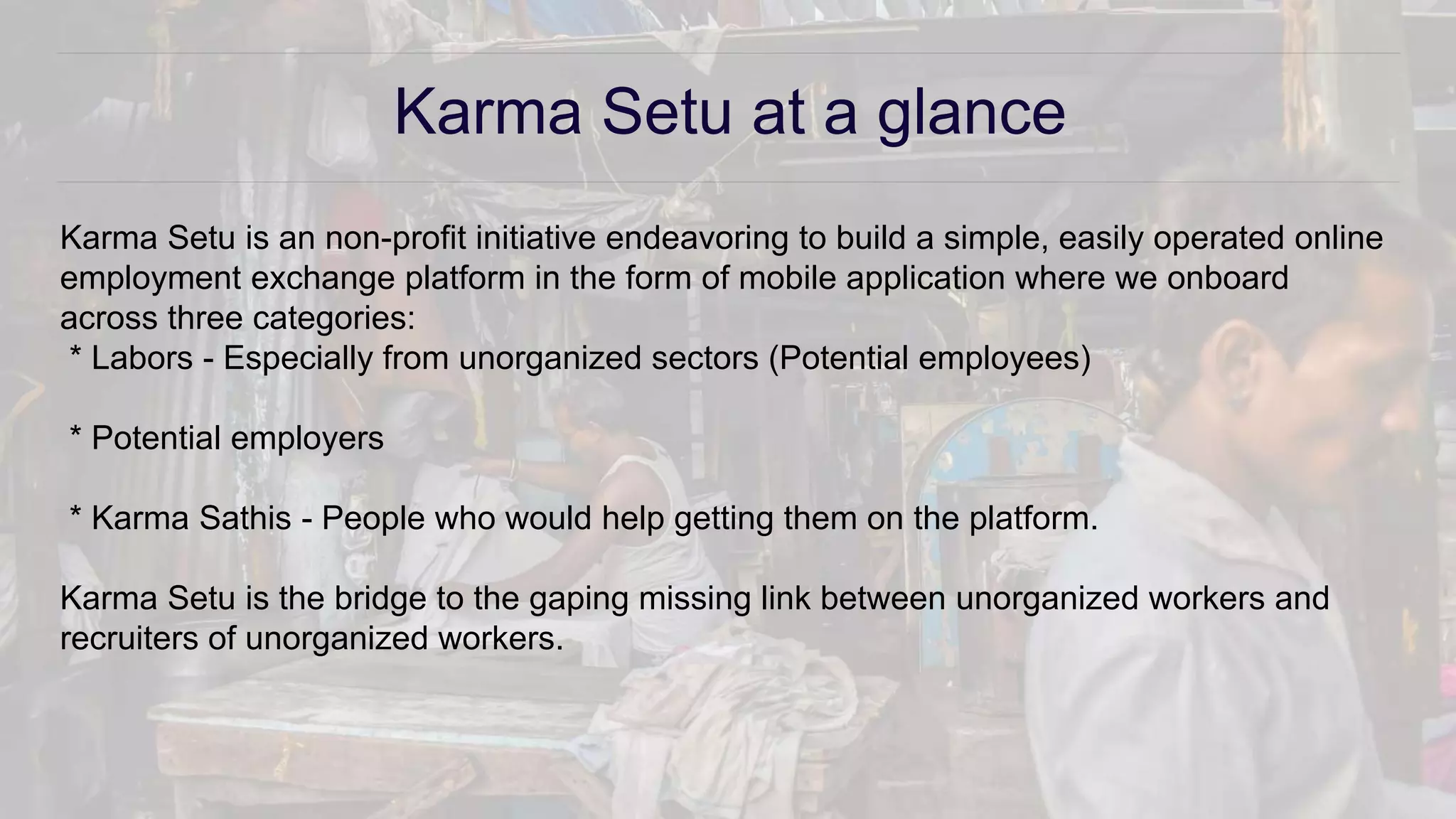 Karma Setu at a glance

Karma Setu is an non-profit initiative endeavoring to build a simple, easily operated online employment exchange platform in the form of mobile application where we onboard across three categories:
* Labors - Especially from unorganized sectors (Potential employees)

* Potential employers

* Karma Sathis - People who would help getting them on the platform.

Karma Setu is the bridge to the gaping missing link between unorganized workers and recruiters of unorganized workers.